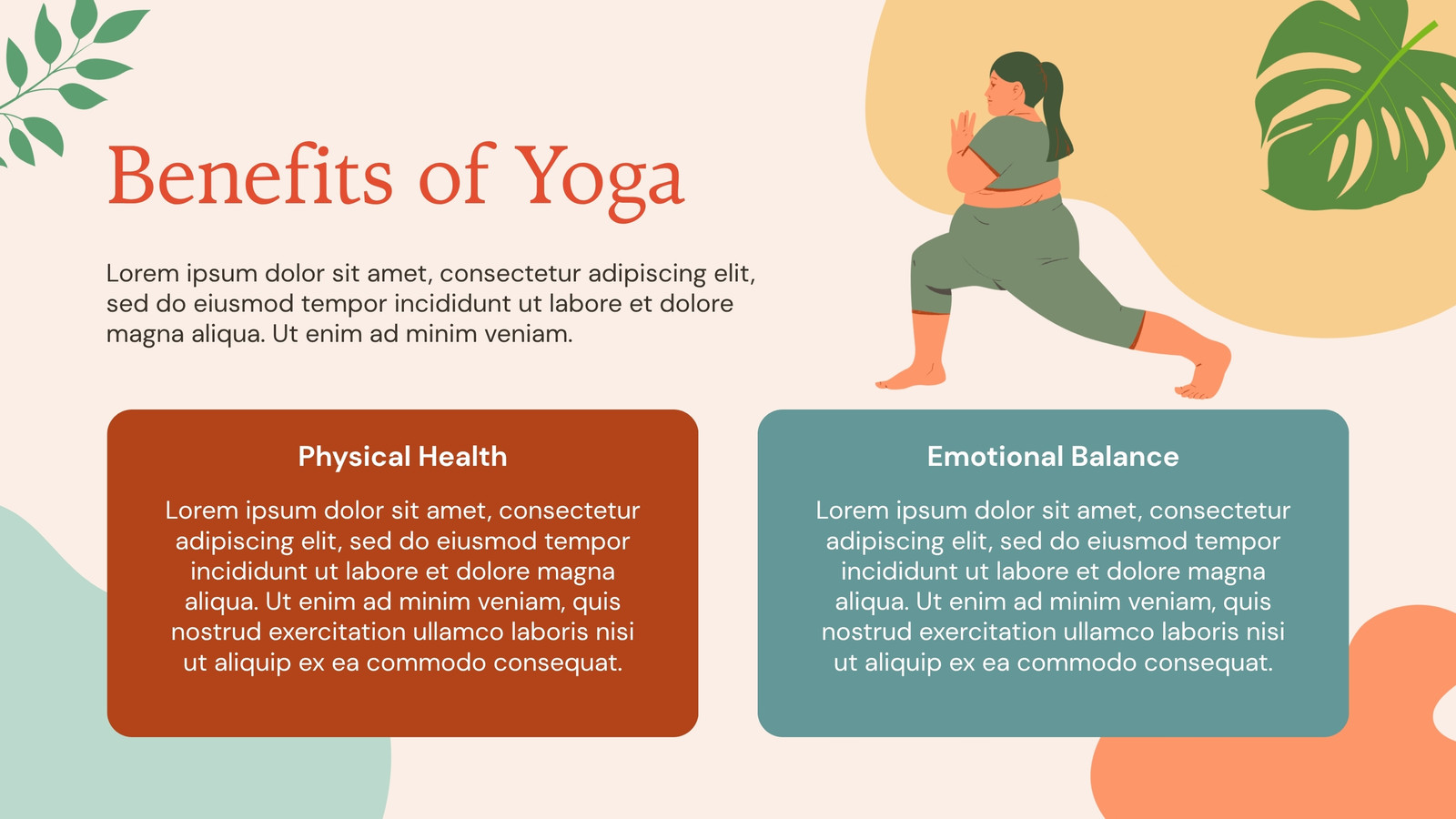 Benefits of Yoga

Lorem ipsum dolor sit amet, consectetur adipiscing elit, sed do eiusmod tempor incididunt ut labore et dolore magna aliqua. Ut enim ad minim veniam.

Physical Health

Lorem ipsum dolor sit amet, consectetur adipiscing elit, sed do eiusmod tempor incididunt ut labore et dolore magna aliqua. Ut enim ad minim veniam, quis nostrud exercitation ullamco laboris nisi ut aliquip ex ea commodo consequat.

Emotional Balance

Lorem ipsum dolor sit amet, consectetur adipiscing elit, sed do eiusmod tempor incididunt ut labore et dolore magna aliqua. Ut enim ad minim veniam, quis nostrud exercitation ullamco laboris nisi ut aliquip ex ea commodo consequat.